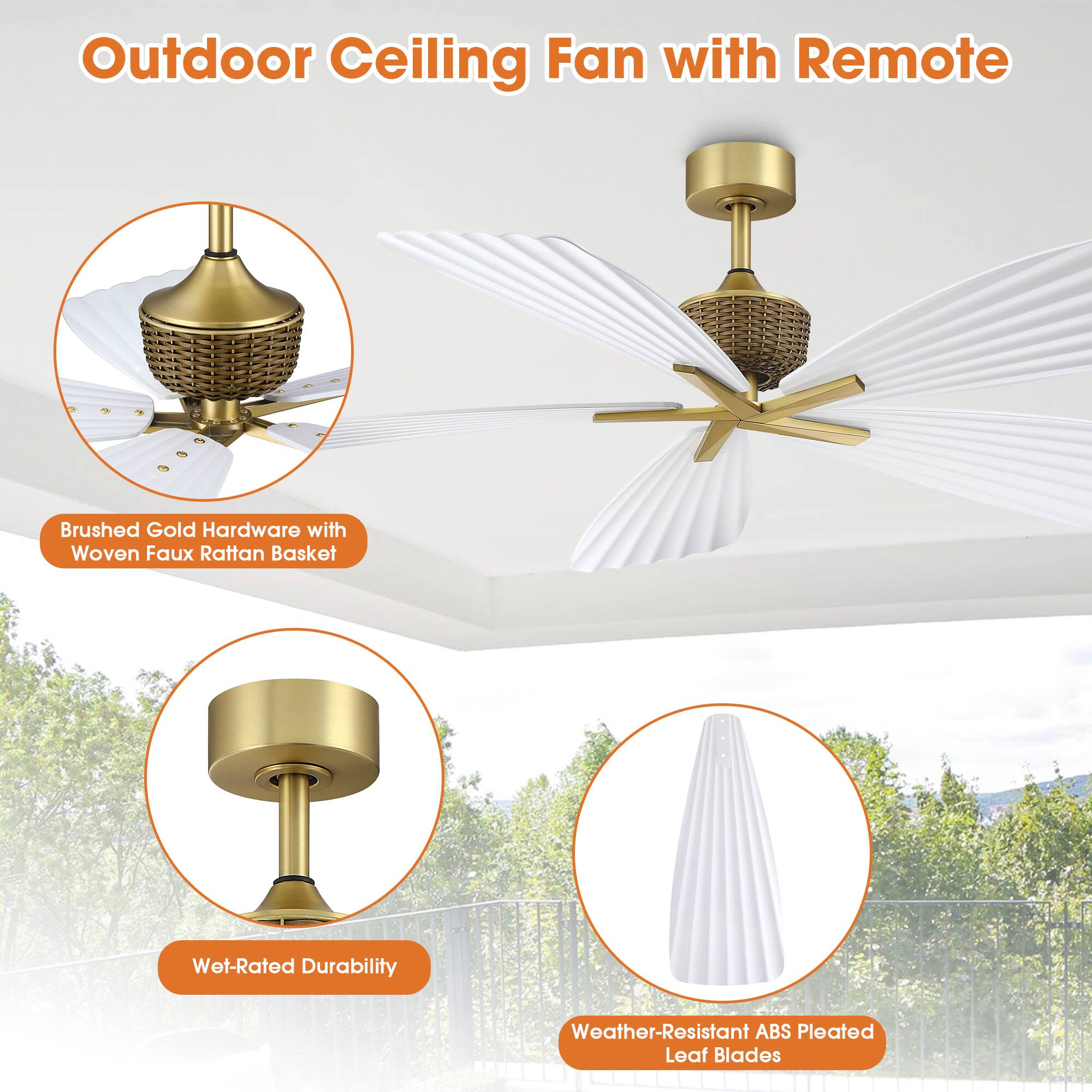 Outdoor Ceiling Fan with Remote

Brushed Gold Hardware with Woven Faux Rattan Basket

Wet-Rated Durability

Weather-Resistant ABS Pleated Leaf Blades